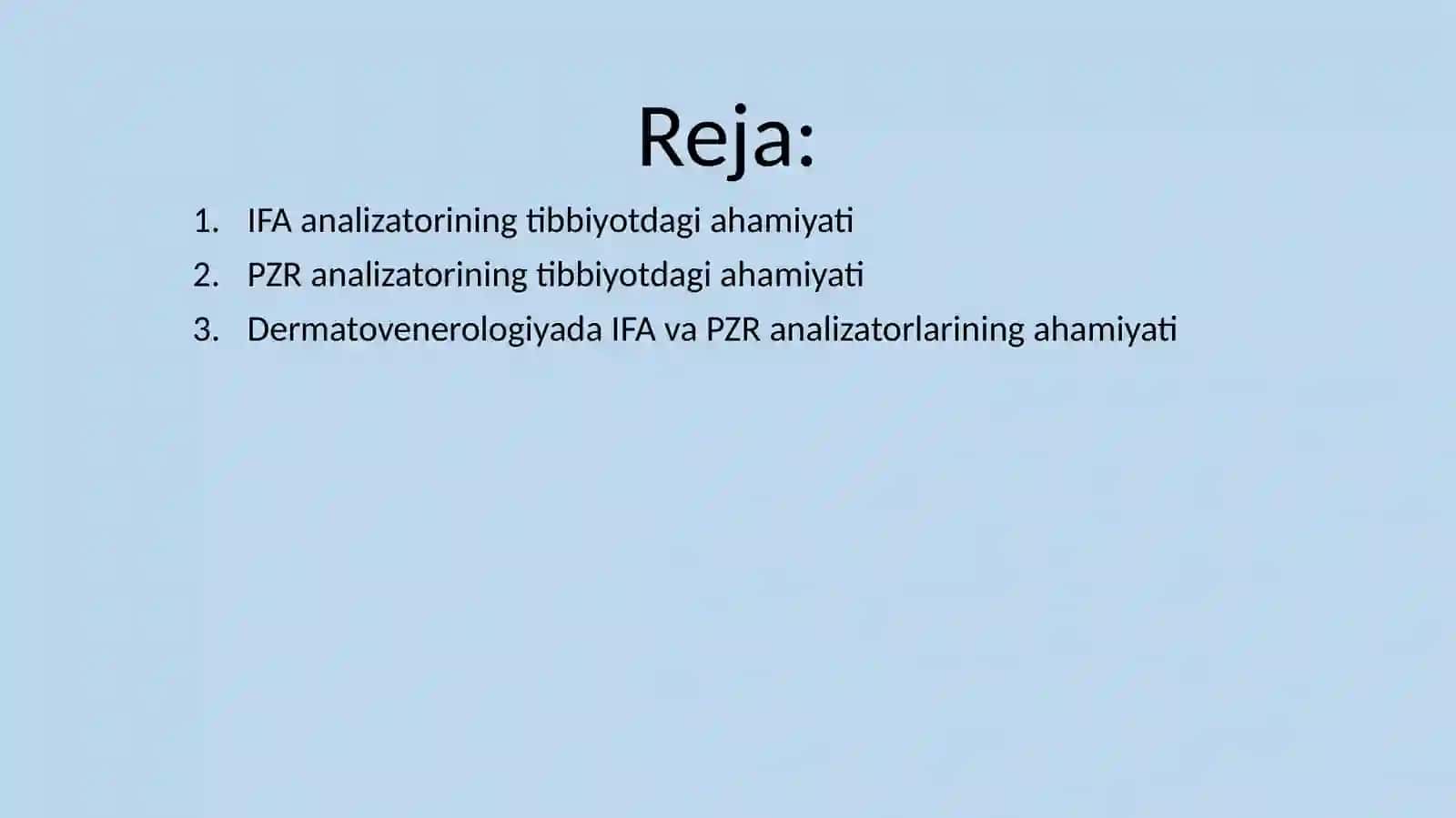 Reja:

1. IFA analizatorining tibbiyotdagi ahamiyati
2. PZR analizatorining tibbiyotdagi ahamiyati
3. Dermatovenerologiyada IFA va PZR analizatorlarining ahamiyati